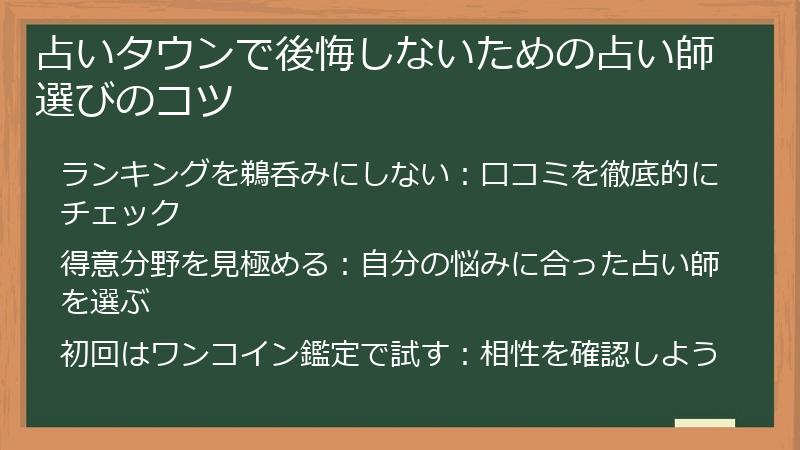 占いタウンで後悔しないための占い師選びのコツ

ランキングを鵜呑みにしない：口コミを徹底的にチェック

得意分野を見極める：自分の悩みに合った占い師を選ぶ

初回はワンコイン鑑定で試す：相性を確認しよう